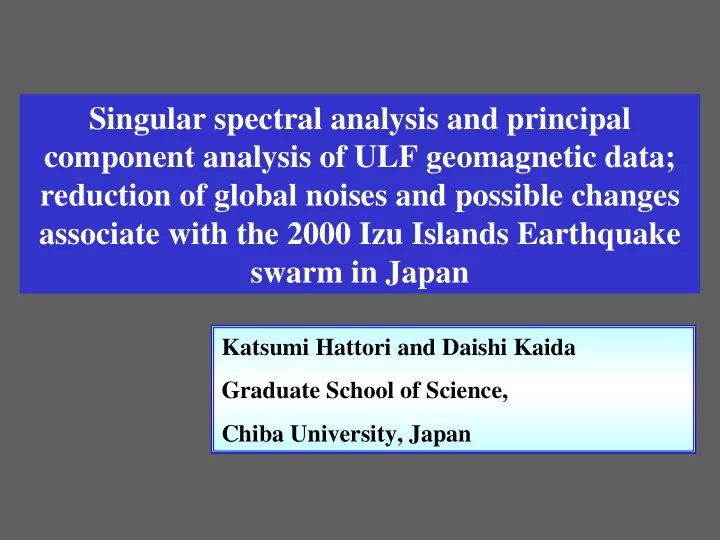 Singular spectral analysis and principal component analysis of ULF geomagnetic data; reduction of global noises and possible changes associate with the 2000 Izu Islands Earthquake swarm in Japan

Katsumi Hattori and Daishi Kaida

Graduate School of Science,

Chiba University, Japan